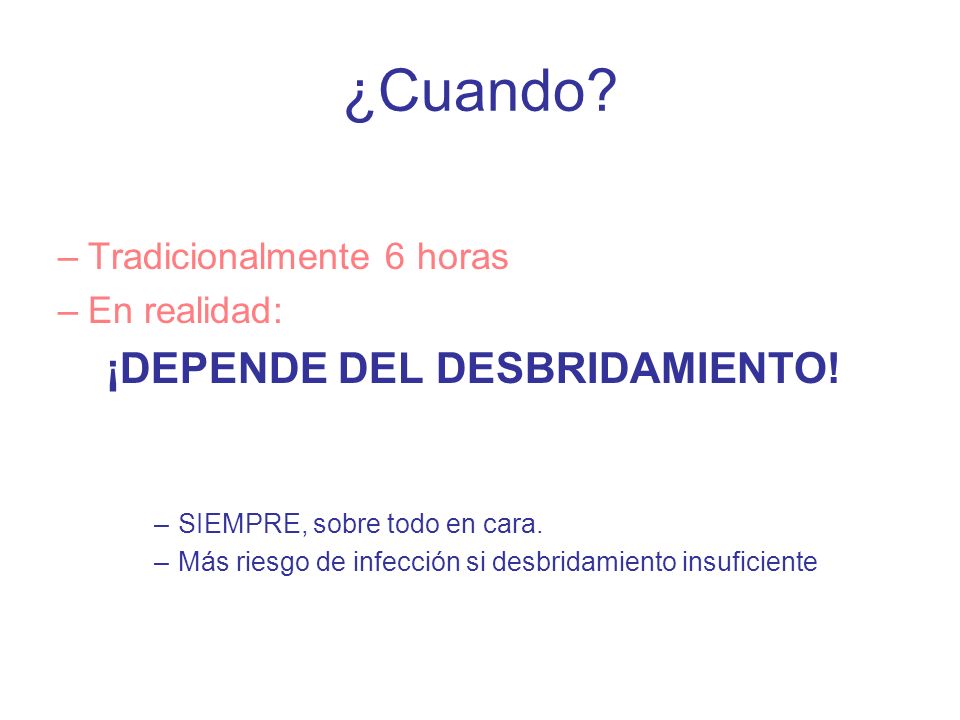 ¿Cuando?

– Tradicionalmente 6 horas
– En realidad:

¡DEPENDE DEL DESBRIDAMIENTO!

– SIEMPRE, sobre todo en cara.
– Más riesgo de infección si desbridamiento insuficiente